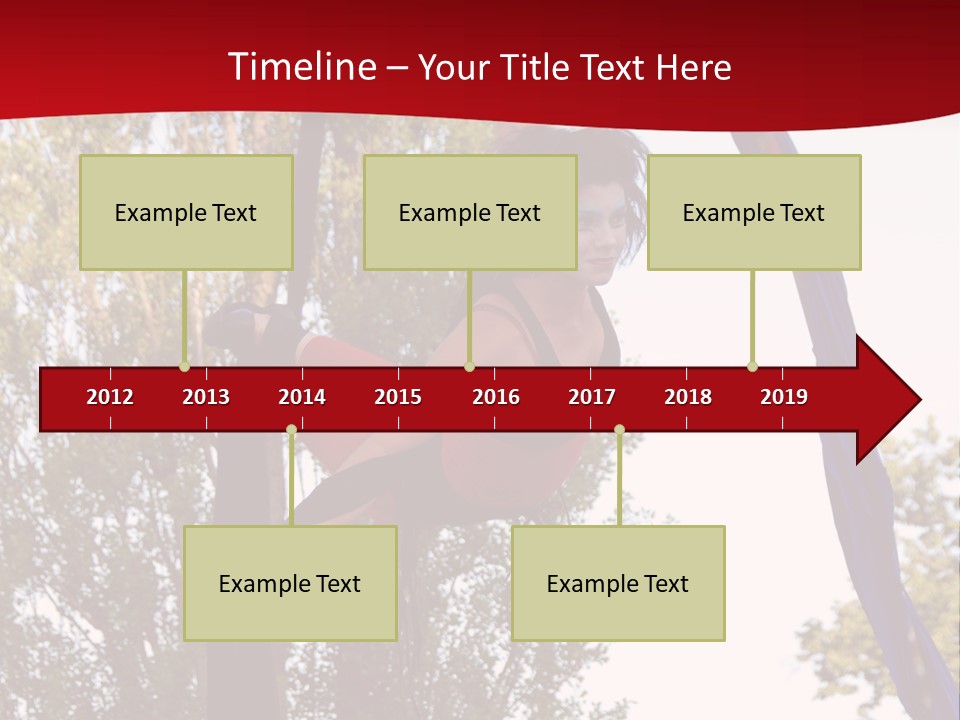 Timeline – Your Title Text Here

Example Text

Example Text

Example Text

2012 2013 2014 2015 2016 2017 2018 2019

Example Text

Example Text